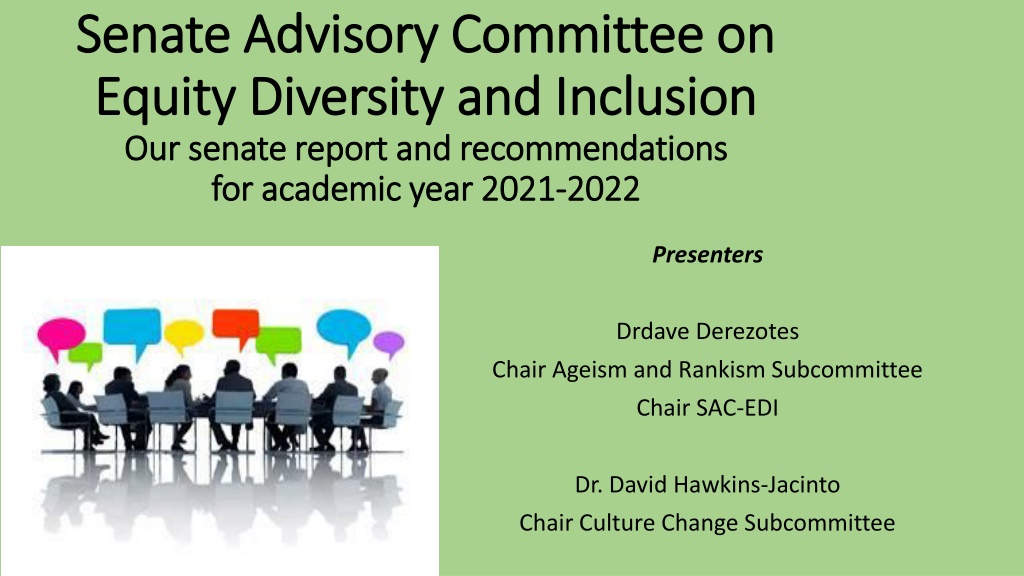 Senate Advisory Committee on Equity Diversity and Inclusion
Our senate report and recommendations for academic year 2021-2022

Presenters

Drdave Derezotes
Chair Ageism and Rankism Subcommittee
Chair SAC-EDI

Dr. David Hawkins-Jacinto
Chair Culture Change Subcommittee